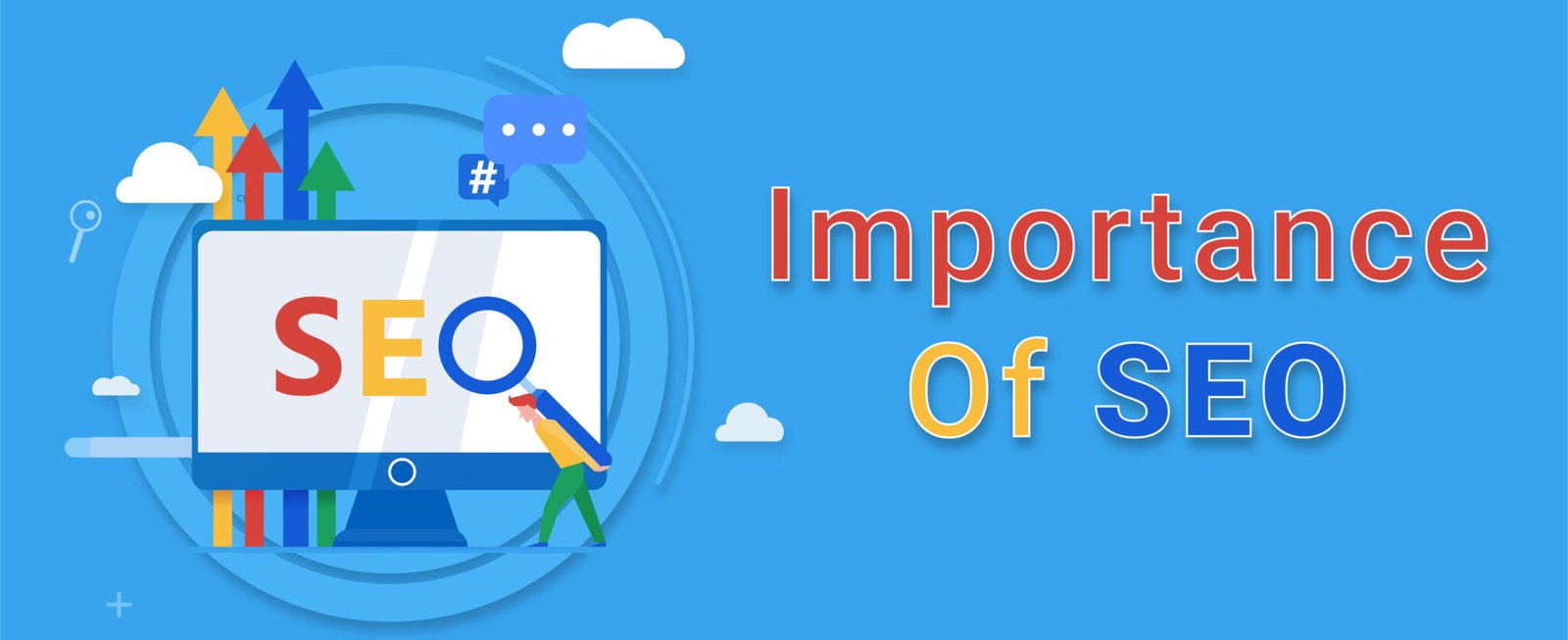 #

SEO

Importance Of SEO